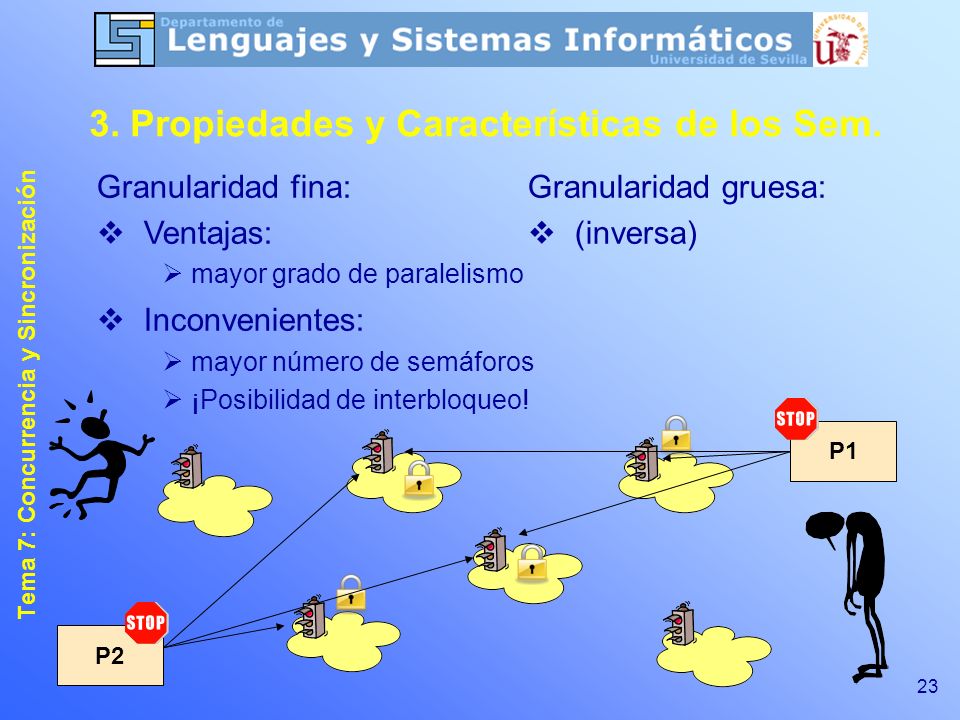 Departamento de
Lenguajes y Sistemas Informáticos
Universidad de Sevilla

3. Propiedades y Características de los Sem.

Tema 7: Concurrencia y Sincronización

Granularidad fina:
❖ Ventajas:
➢ mayor grado de paralelismo
❖ Inconvenientes:
➢ mayor número de semáforos
➢ ¡Posibilidad de interbloqueo!

Granularidad gruesa:
❖ (inversa)

STOP
P1

STOP
P2

23